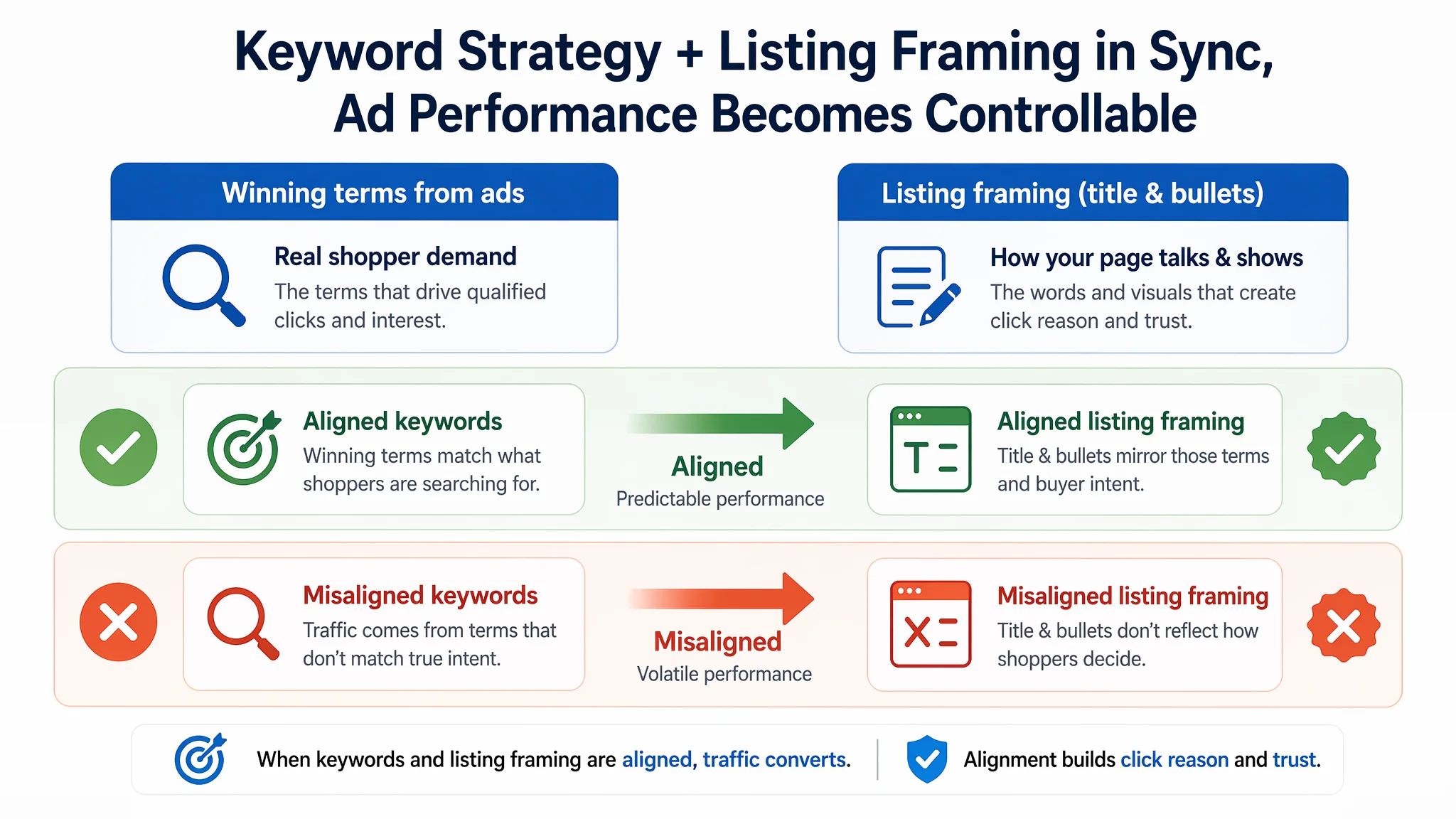 Keyword Strategy + Listing Framing in Sync, Ad Performance Becomes Controllable

Winning terms from ads

Real shopper demand
The terms that drive qualified clicks and interest.

Listing framing (title & bullets)

How your page talks & shows
The words and visuals that create click reason and trust.

Aligned keywords
Winning terms match what shoppers are searching for.

Aligned
Predictable performance

Aligned listing framing
Title & bullets mirror those terms and buyer intent.

Misaligned keywords
Traffic comes from terms that don't match true intent.

Misaligned
Volatile performance

Misaligned listing framing
Title & bullets don't reflect how shoppers decide.

When keywords and listing framing are aligned, traffic converts.

Alignment builds click reason and trust.